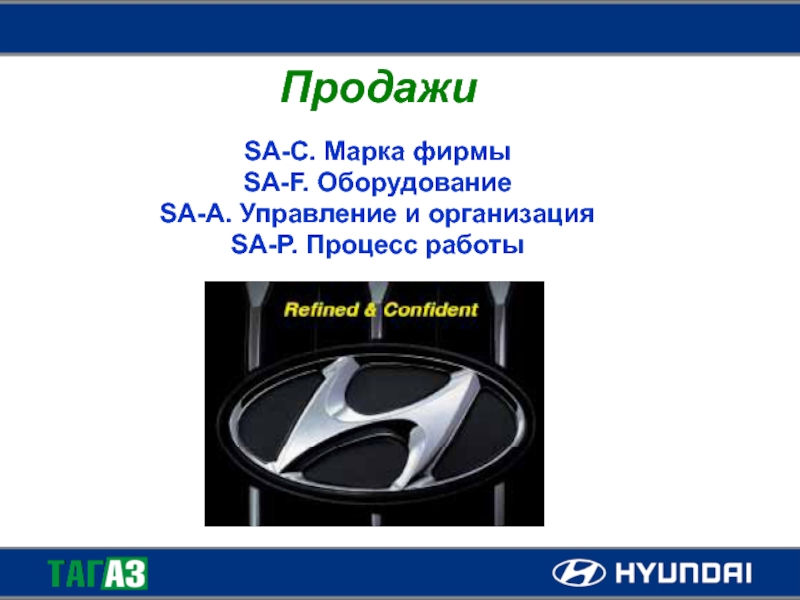 Продажи

SA-C. Марка фирмы
SA-F. Оборудование
SA-A. Управление и организация
SA-P. Процесс работы

Refined & Confident

ТАГАЗ

HYUNDAI